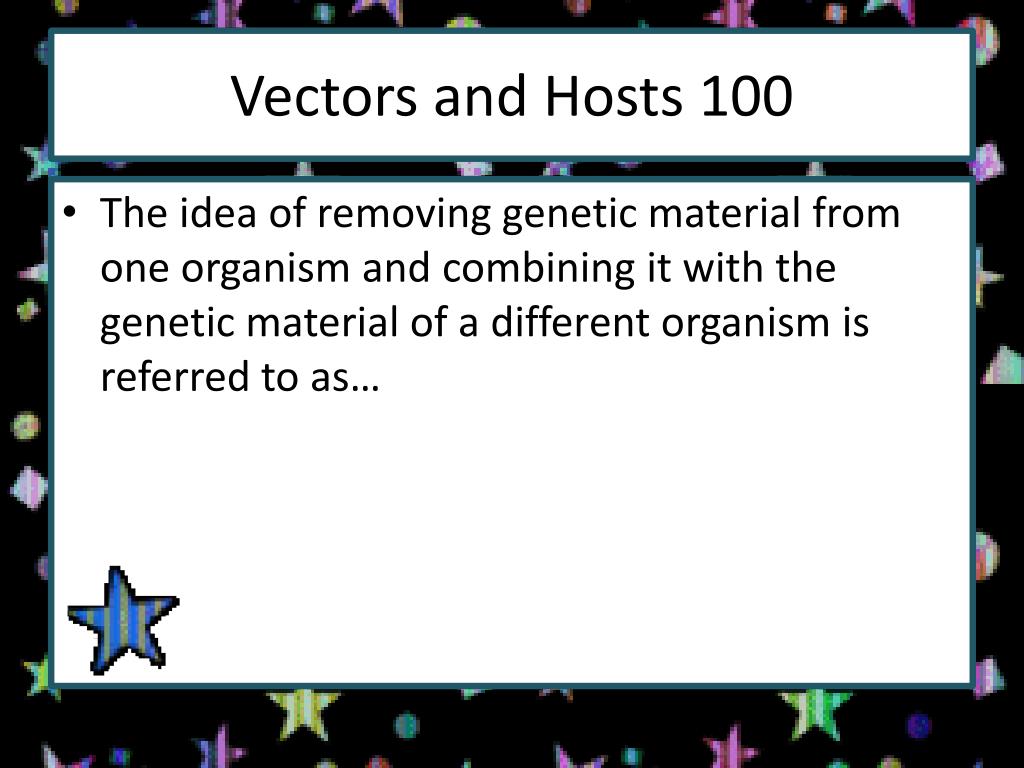 Vectors and Hosts 100

• The idea of removing genetic material from one organism and combining it with the genetic material of a different organism is referred to as…